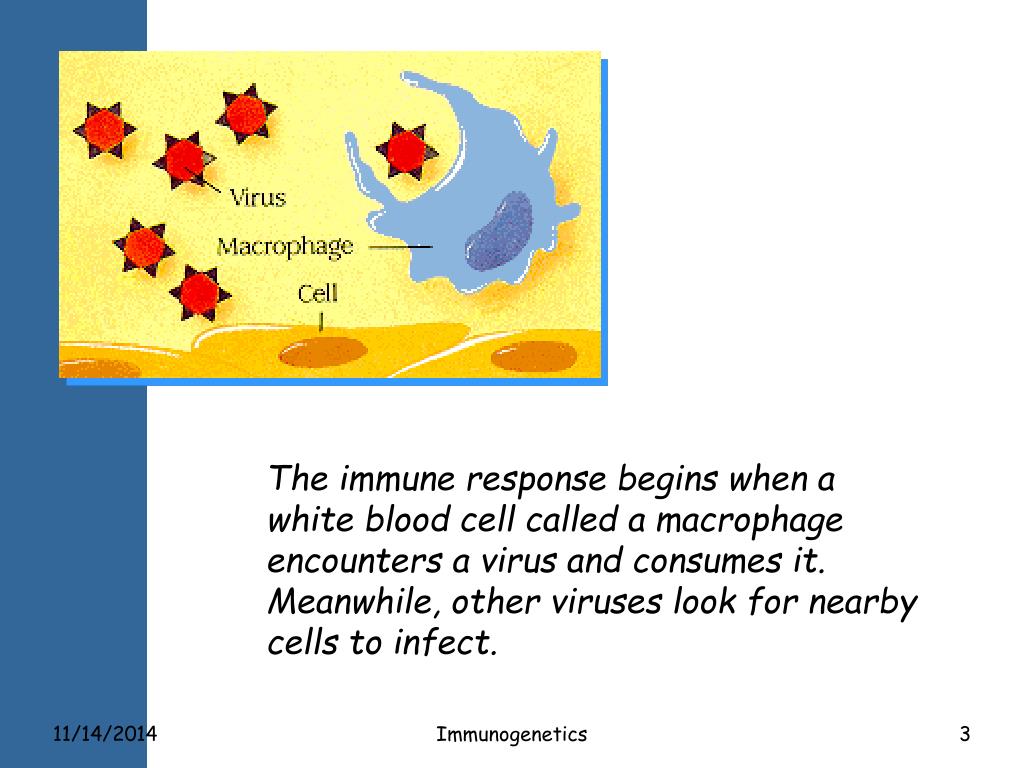 Virus
Macrophage
Cell

The immune response begins when a white blood cell called a macrophage encounters a virus and consumes it. Meanwhile, other viruses look for nearby cells to infect.

11/14/2014
Immunogenetics
3